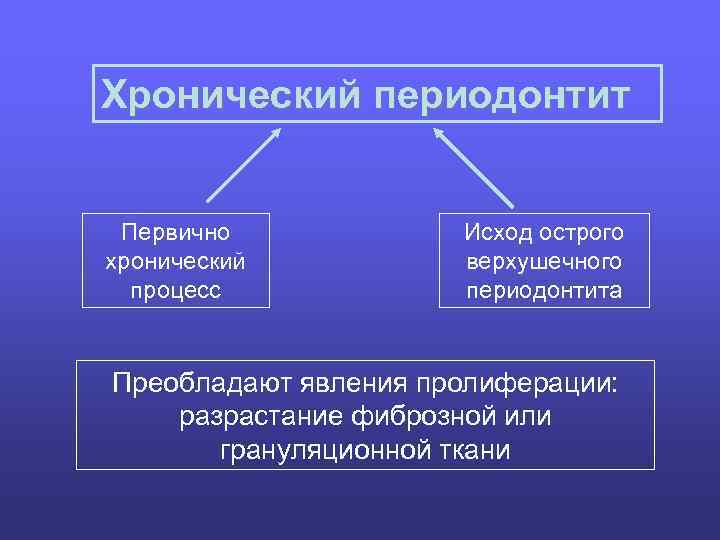 Хронический периодонтит

Первично хронический процесс

Исход острого верхушечного периодонтита

Преобладают явления пролиферации: разрастание фиброзной или грануляционной ткани